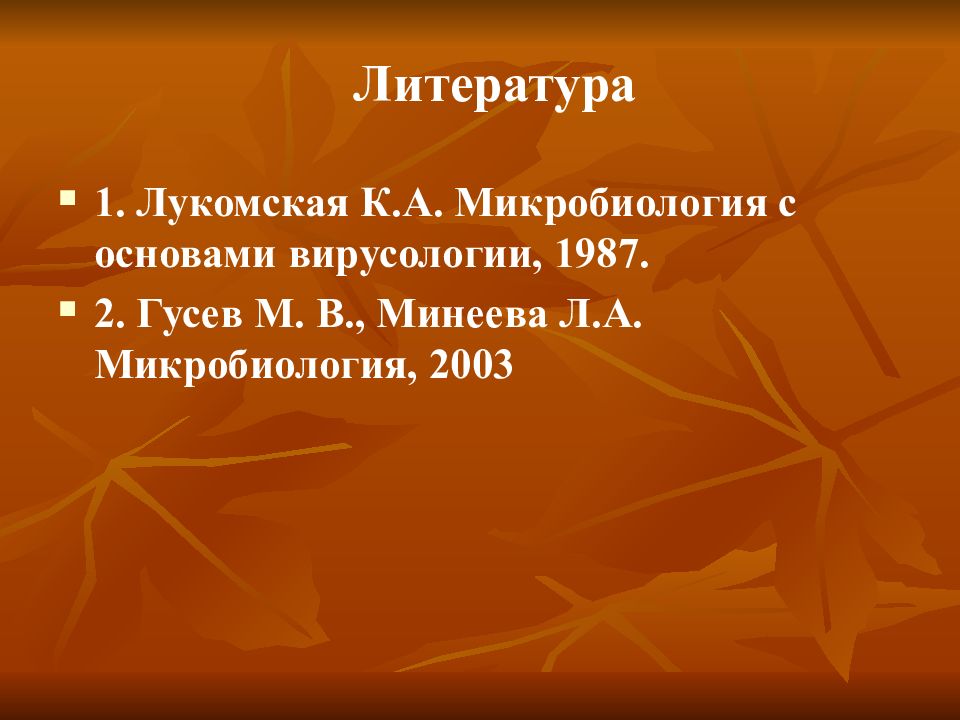 Литература

1. Лукомская К.А. Микробиология с основами вирусологии, 1987.

2. Гусев М. В., Минеева Л.А. Микробиология, 2003